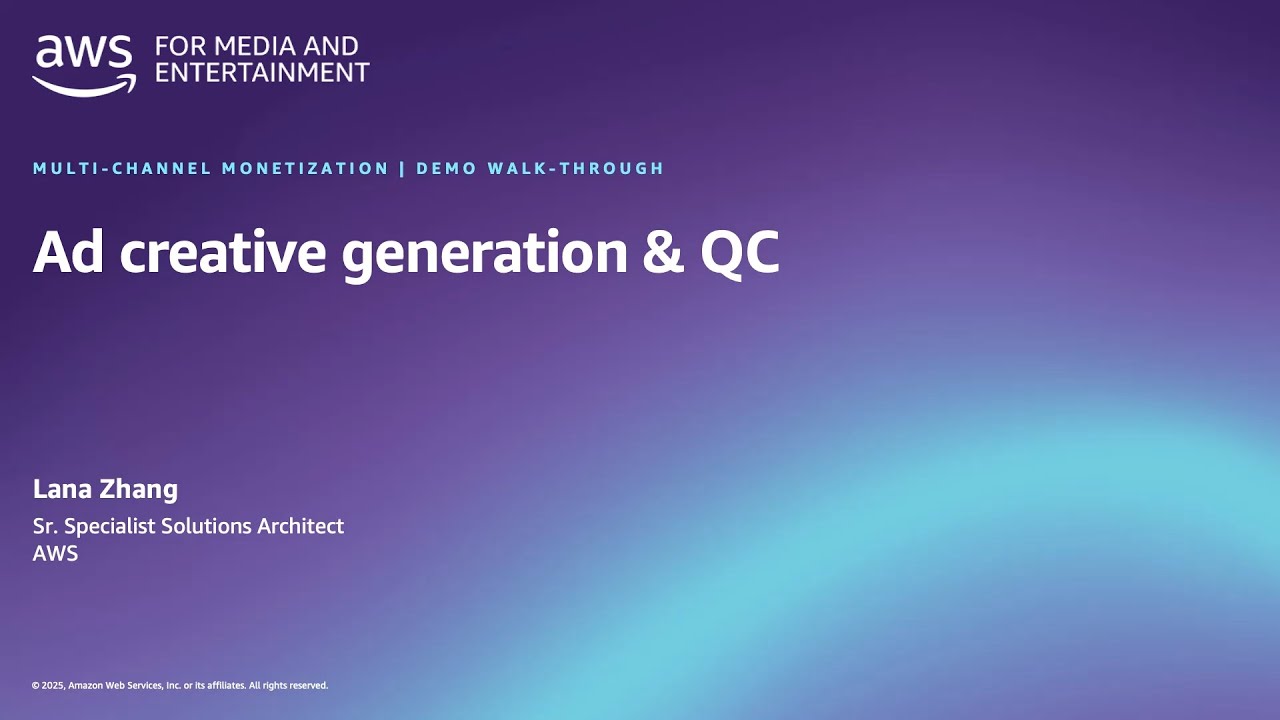 aws FOR MEDIA AND ENTERTAINMENT

MULTI-CHANNEL MONETIZATION | DEMO WALK-THROUGH

Ad creative generation & QC

Lana Zhang

Sr. Specialist Solutions Architect
AWS

© 2025, Amazon Web Services, Inc. or its affiliates. All rights reserved.